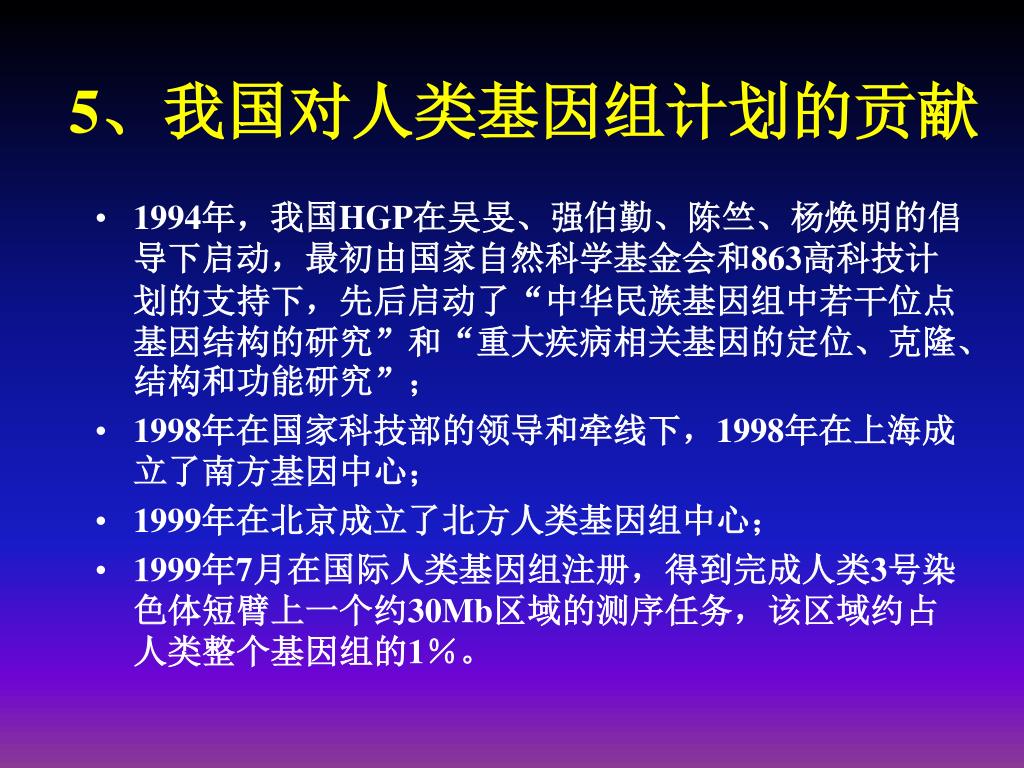 5、我国对人类基因组计划的贡献

• 1994年，我国HGP在吴旻、强伯勤、陈竺、杨焕明的倡导下启动，最初由国家自然科学基金会和863高科技计划的支持下，先后启动了“中华民族基因组中若干位点基因结构的研究”和“重大疾病相关基因的定位、克隆、结构和功能研究”；

• 1998年在国家科技部的领导和牵线下，1998年在上海成立了南方基因中心；

• 1999年在北京成立了北方人类基因组中心；

• 1999年7月在国际人类基因组注册，得到完成人类3号染色体短臂上一个约30Mb区域的测序任务，该区域约占人类整个基因组的1％。